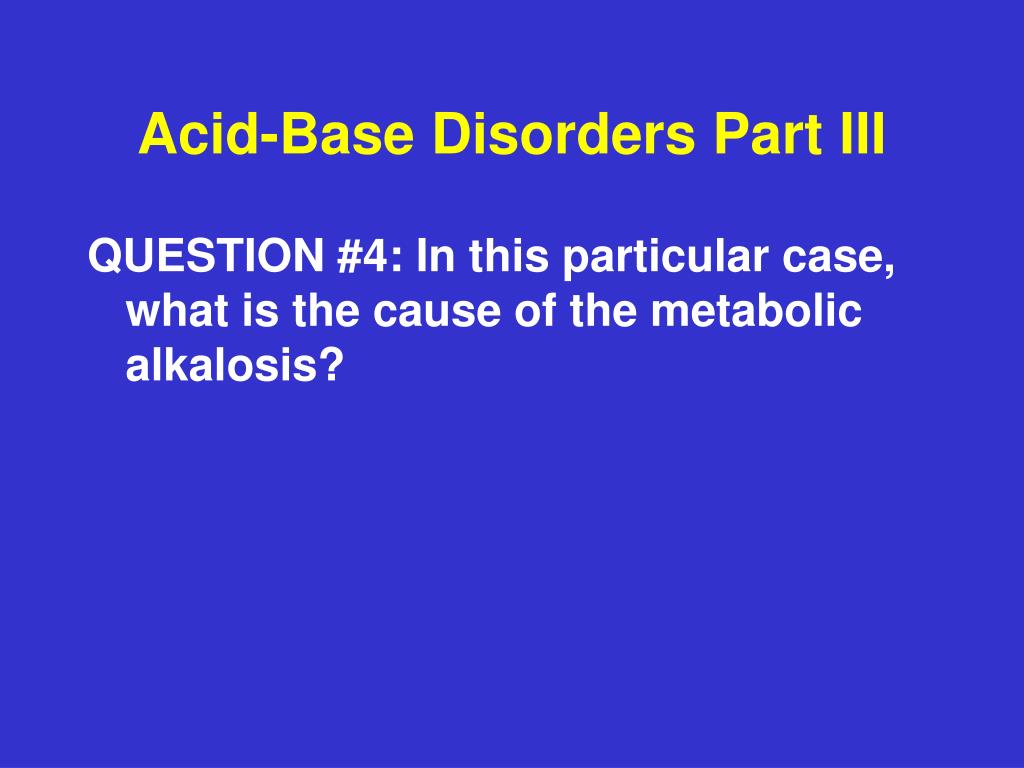 Acid-Base Disorders Part III

QUESTION #4: In this particular case, what is the cause of the metabolic alkalosis?